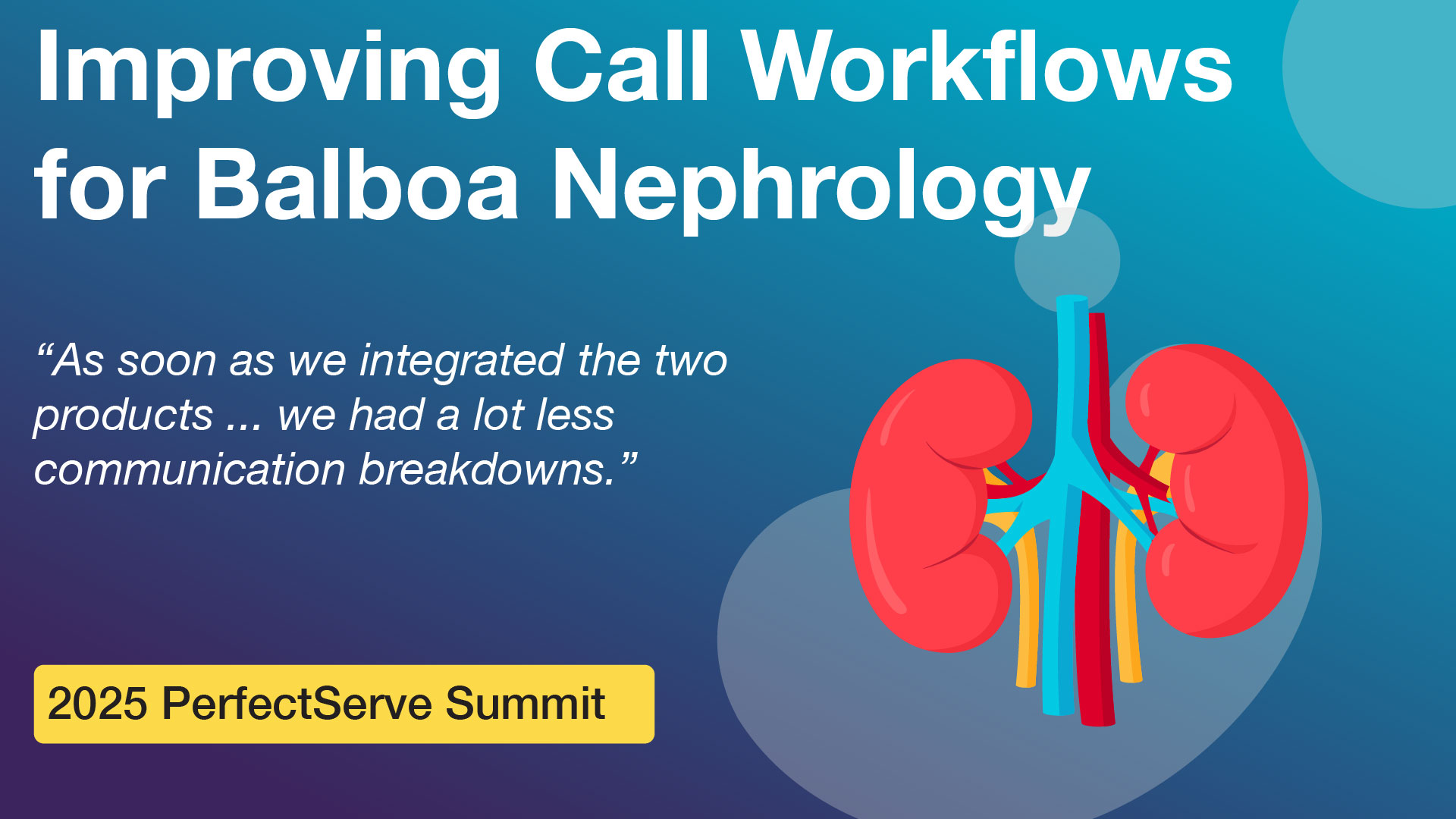 Improving Call Workflows for Balboa Nephrology

“As soon as we integrated the two products ... we had a lot less communication breakdowns.”

2025 PerfectServe Summit